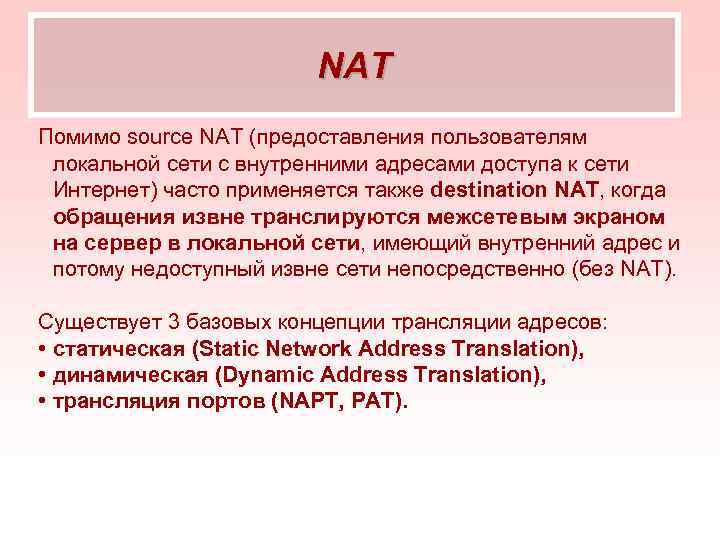 NAT

Помимо source NAT (предоставления пользователям локальной сети с внутренними адресами доступа к сети Интернет) часто применяется также destination NAT, когда обращения извне транслируются межсетевым экраном на сервер в локальной сети, имеющий внутренний адрес и потому недоступный извне сети непосредственно (без NAT).

Существует 3 базовых концепции трансляции адресов:
• статическая (Static Network Address Translation),
• динамическая (Dynamic Address Translation),
• трансляция портов (NAPT, PAT).